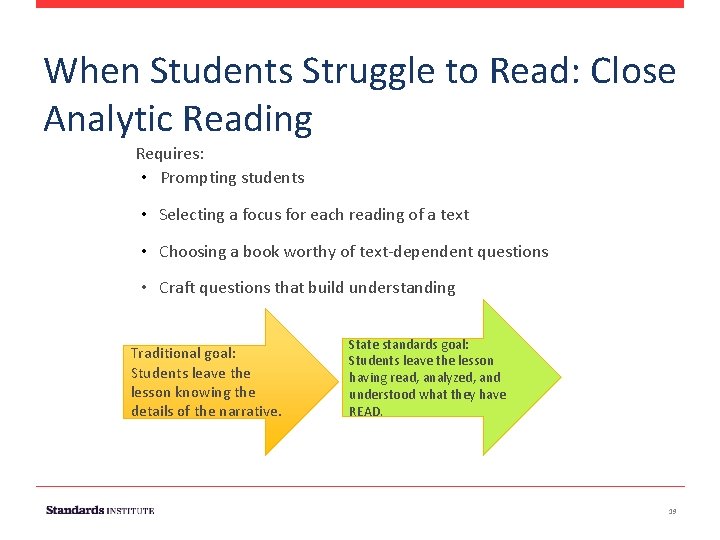 When Students Struggle to Read: Close Analytic Reading

Requires:

• Prompting students

• Selecting a focus for each reading of a text

• Choosing a book worthy of text-dependent questions

• Craft questions that build understanding

Traditional goal: Students leave the lesson knowing the details of the narrative.

State standards goal: Students leave the lesson having read, analyzed, and understood what they have READ.

Standards INSTITUTE

39